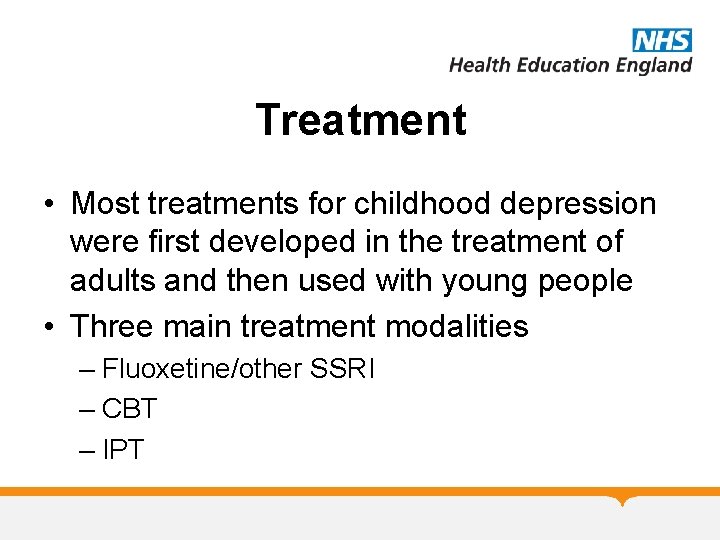 NHS
Health Education England

Treatment

• Most treatments for childhood depression were first developed in the treatment of adults and then used with young people
• Three main treatment modalities
– Fluoxetine/other SSRI
– CBT
– IPT